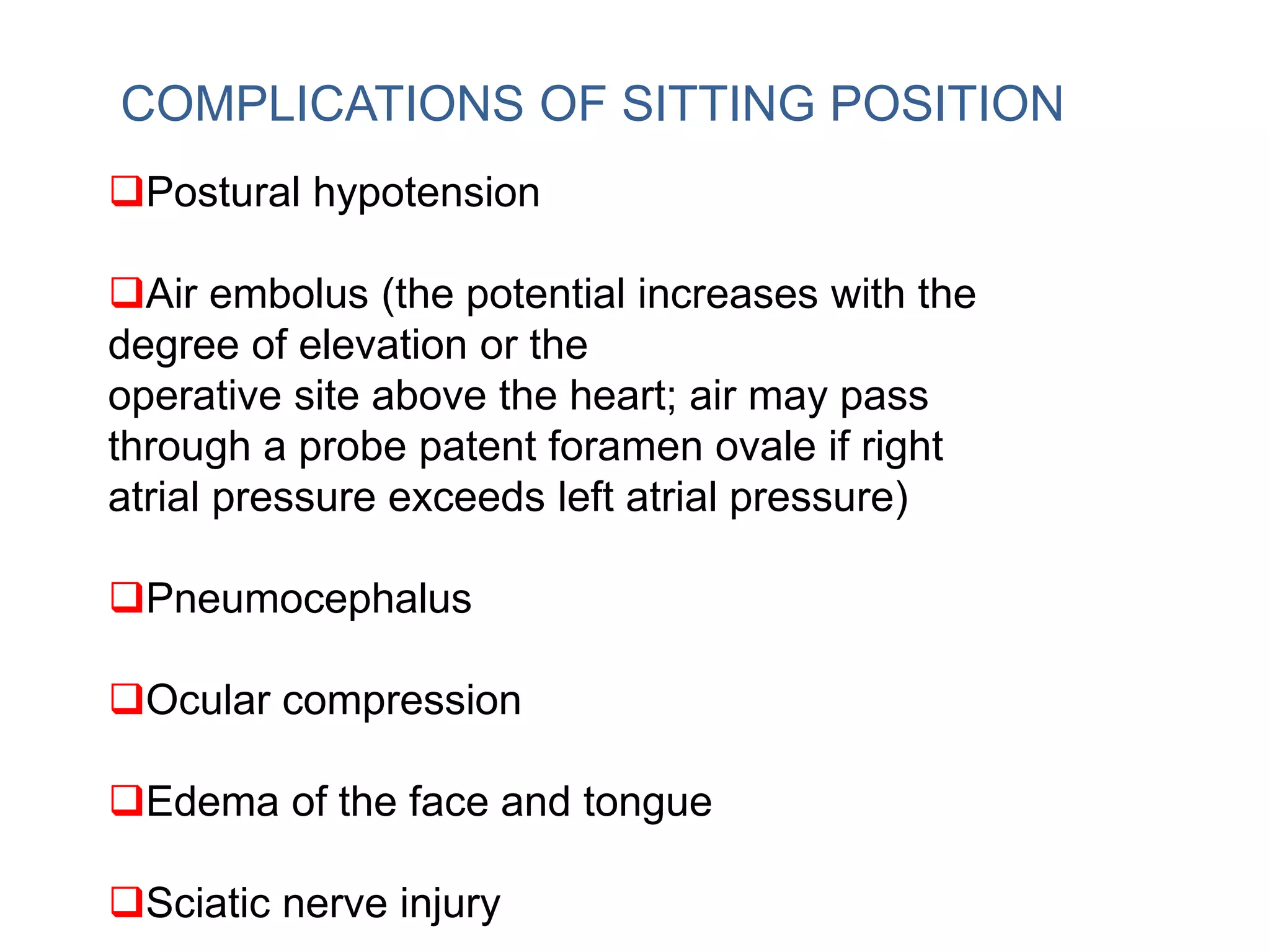 COMPLICATIONS OF SITTING POSITION

❑Postural hypotension

❑Air embolus (the potential increases with the degree of elevation or the operative site above the heart; air may pass through a probe patent foramen ovale if right atrial pressure exceeds left atrial pressure)

❑Pneumocephalus

❑Ocular compression

❑Edema of the face and tongue

❑Sciatic nerve injury